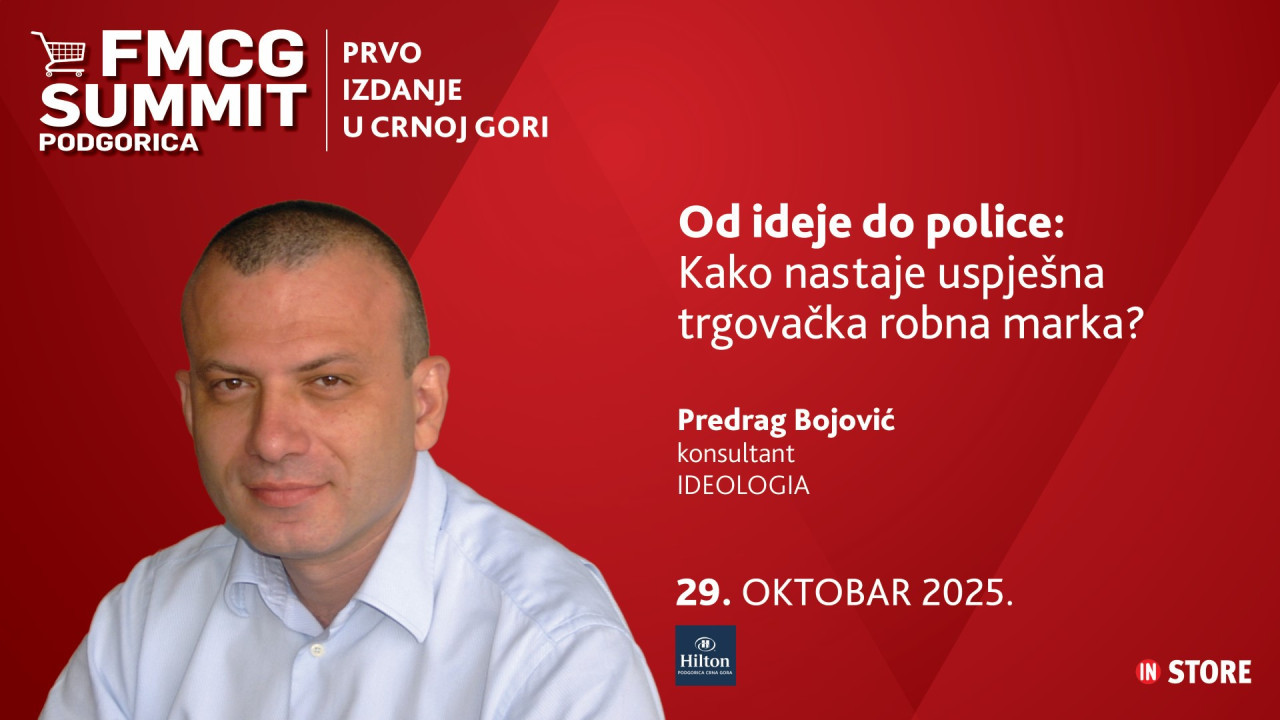 FMCG SUMMIT PODGORICA

PRVO IZDANJE U CRNOJ GORI

Od ideje do police: Kako nastaje uspješna trgovačka robna marka?

Predrag Bojović
konsultant
IDEOLOGIA

29. OKTOBAR 2025.

Hilton
PODGORICA CRNA GORA

IN STORE